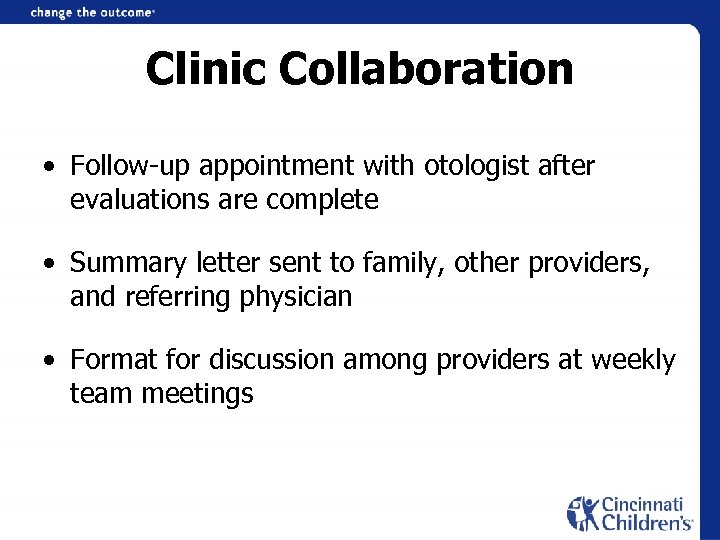 change the outcome

Clinic Collaboration

• Follow-up appointment with otologist after evaluations are complete

• Summary letter sent to family, other providers, and referring physician

• Format for discussion among providers at weekly team meetings

Cincinnati Children's